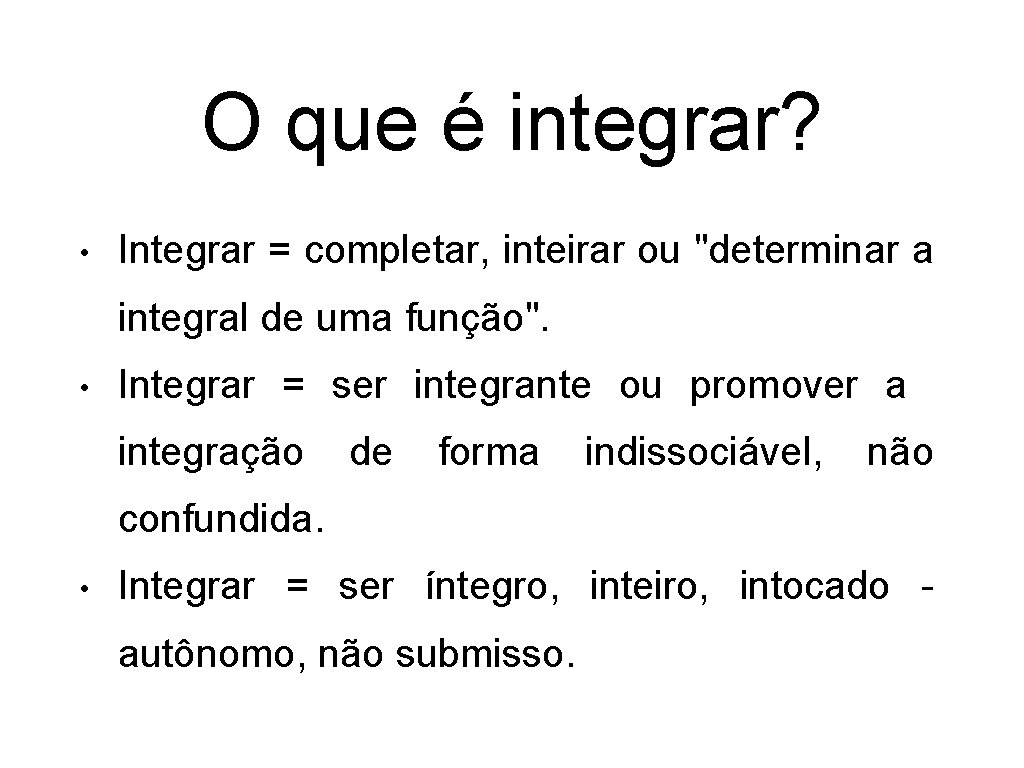 O que é integrar?

• Integrar = completar, inteirar ou "determinar a integral de uma função".

• Integrar = ser integrante ou promover a integração de forma indissociável, não confundida.

• Integrar = ser íntegro, inteiro, intocado - autônomo, não submisso.